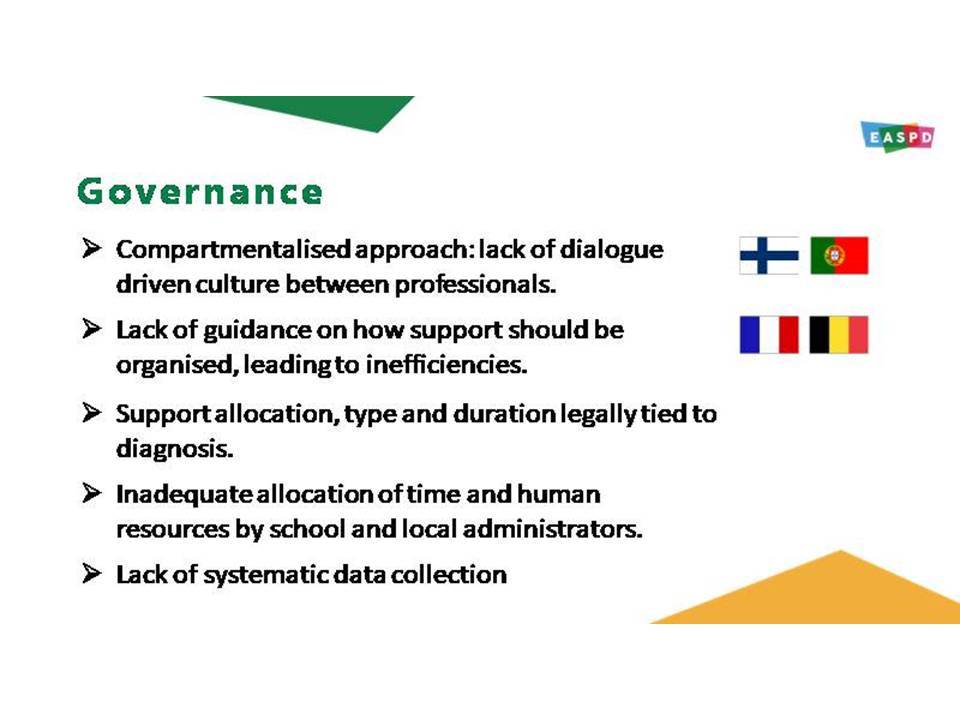 EASPD

Governance

➢ Compartmentalised approach: lack of dialogue driven culture between professionals.

➢ Lack of guidance on how support should be organised, leading to inefficiencies.

➢ Support allocation, type and duration legally tied to diagnosis.

➢ Inadequate allocation of time and human resources by school and local administrators.

➢ Lack of systematic data collection